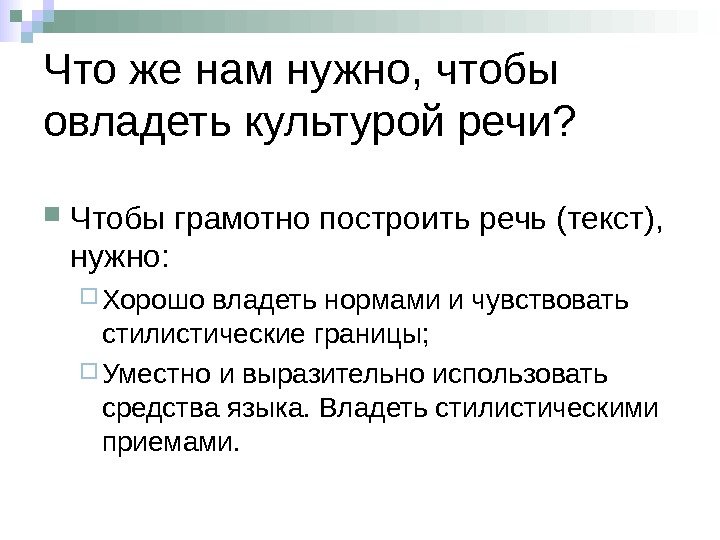 Что же нам нужно, чтобы овладеть культурой речи?

Чтобы грамотно построить речь (текст), нужно:

Хорошо владеть нормами и чувствовать стилистические границы;

Уместно и выразительно использовать средства языка. Владеть стилистическими приемами.